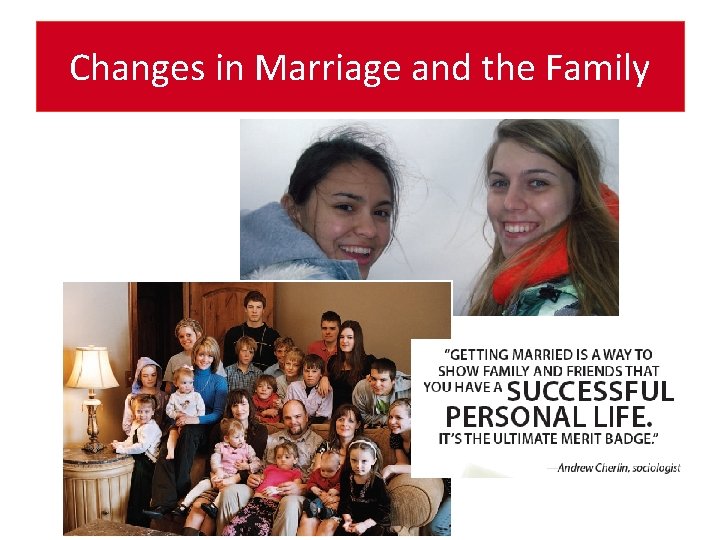 Changes in Marriage and the Family

"GETTING MARRIED IS A WAY TO SHOW FAMILY AND FRIENDS THAT YOU HAVE A SUCCESSFUL PERSONAL LIFE. IT'S THE ULTIMATE MERIT BADGE."

—Andrew Cherlin, sociologist